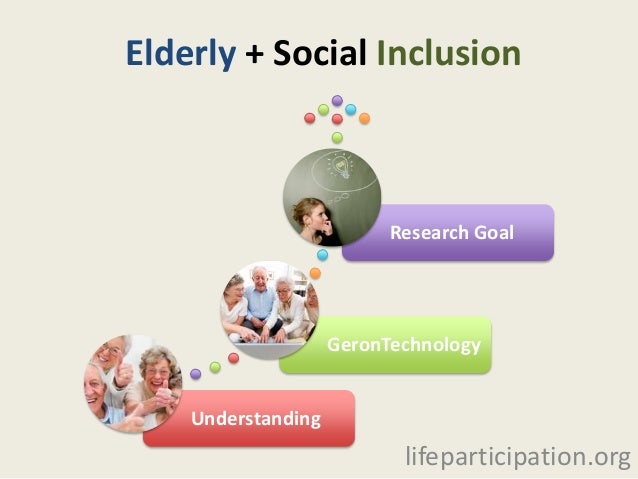 Elderly + Social Inclusion

Research Goal

GeronTechnology

Understanding

lifeparticipation.org